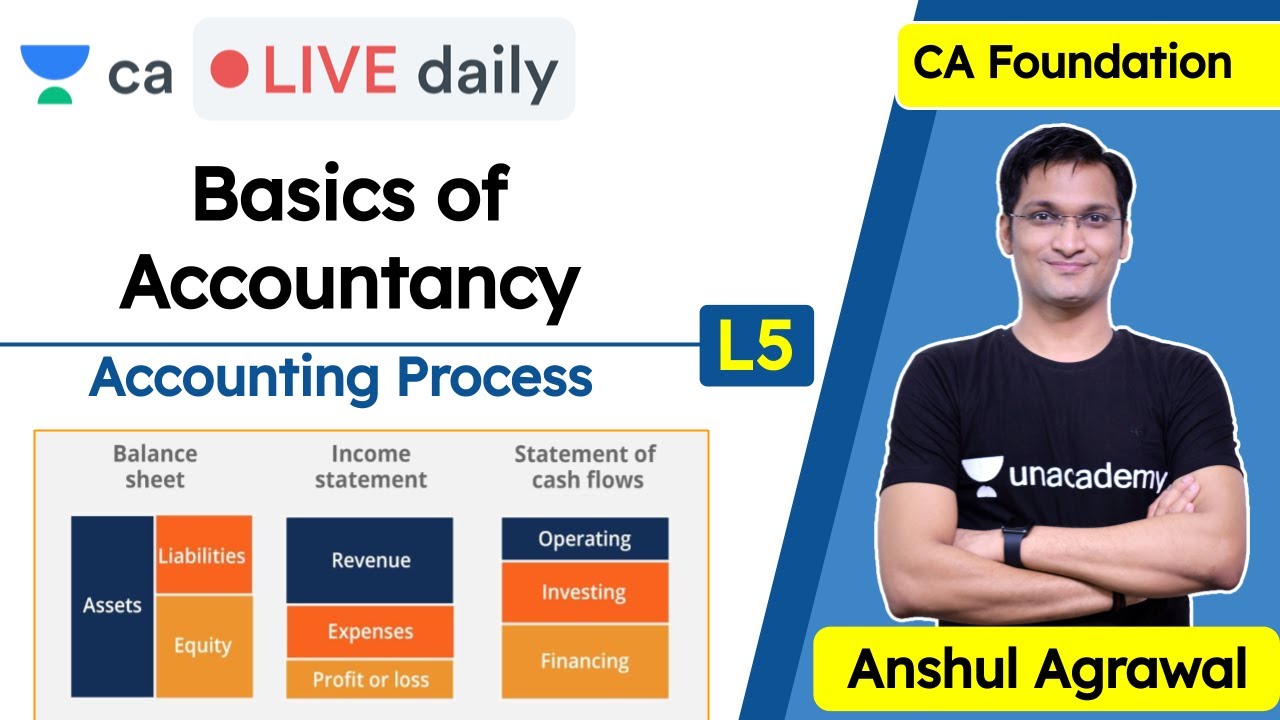 ca LIVE daily

CA Foundation

Basics of Accountancy

L5

Accounting Process

Balance sheet

Assets

Liabilities

Equity

Income statement

Revenue

Expenses

Profit or loss

Statement of cash flows

Operating

Investing

Financing

unacademy

Anshul Agrawal